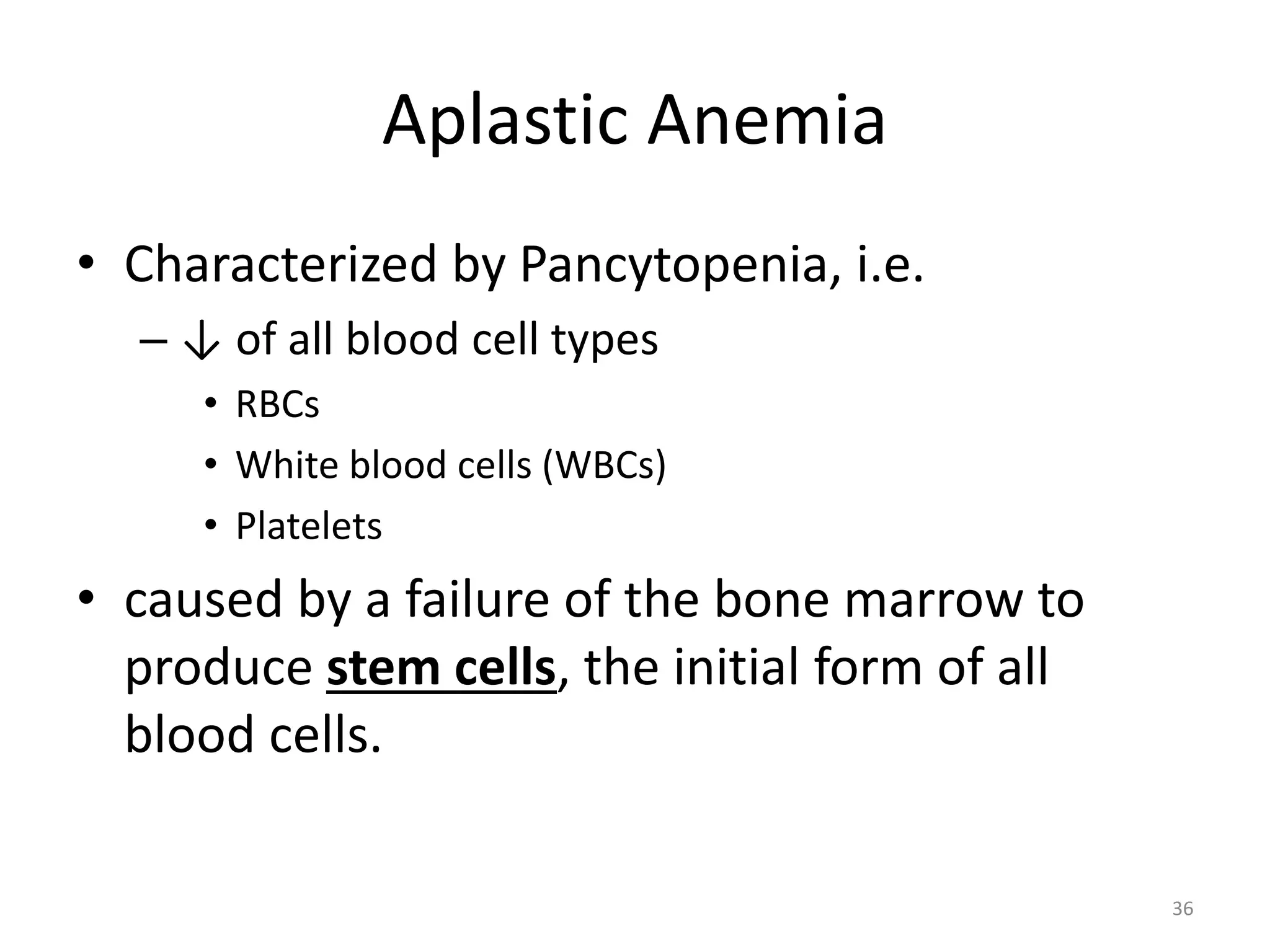 Aplastic Anemia

• Characterized by Pancytopenia, i.e.
– ↓ of all blood cell types
• RBCs
• White blood cells (WBCs)
• Platelets

• caused by a failure of the bone marrow to produce stem cells, the initial form of all blood cells.

36